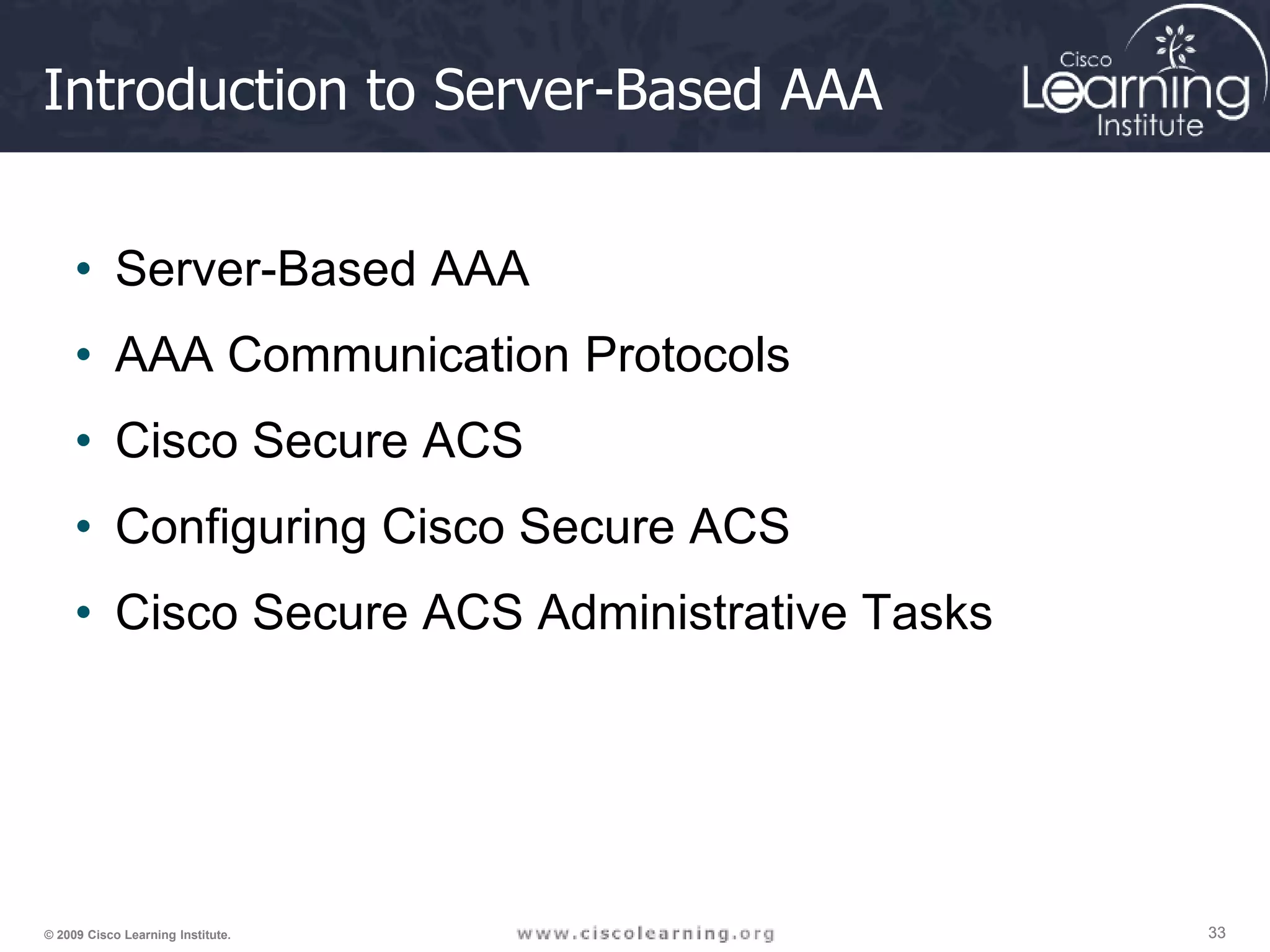 Introduction to Server-Based AAA

Cisco Learning Institute

• Server-Based AAA
• AAA Communication Protocols
• Cisco Secure ACS
• Configuring Cisco Secure ACS
• Cisco Secure ACS Administrative Tasks

© 2009 Cisco Learning Institute.

www.ciscolearning.org

33